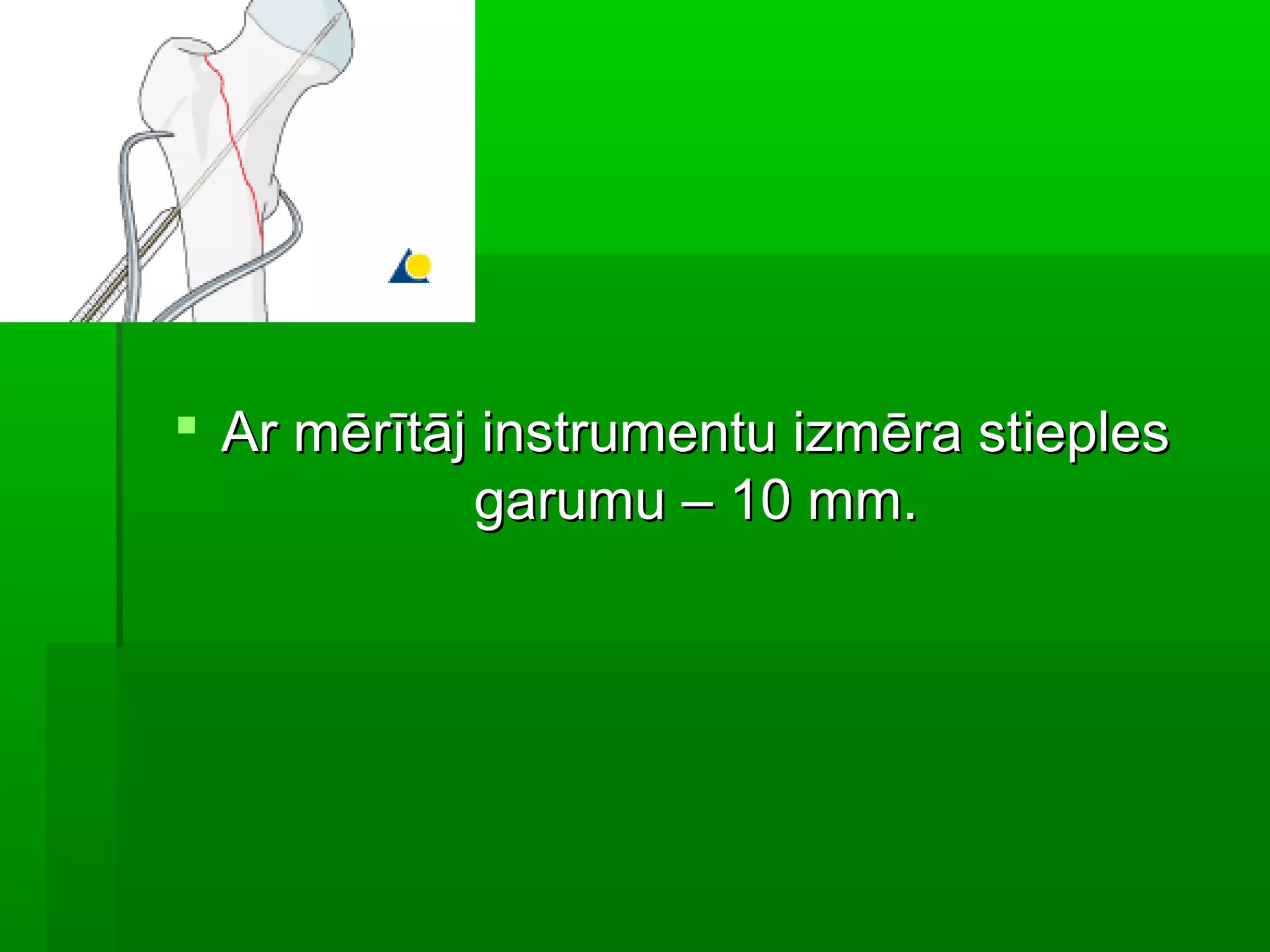 Ar mērītāj instrumentu izmēra stieples garumu – 10 mm.